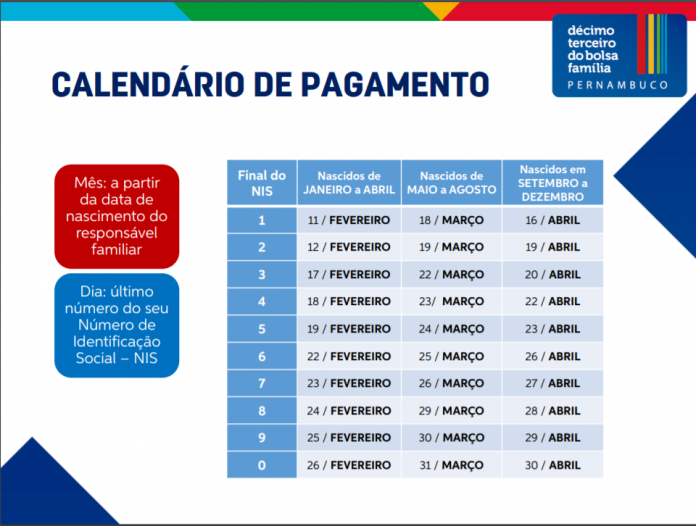 décimo terceiro do bolsa família
PERNAMBUCO

CALENDÁRIO DE PAGAMENTO

Mês: a partir da data de nascimento do responsável familiar

Dia: último número do seu Número de Identificação Social – NIS

| Final do NIS | Nascidos de JANEIRO a ABRIL | Nascidos de MAIO a AGOSTO | Nascidos em SETEMBRO a DEZEMBRO |
|---|---|---|---|
| 1 | 11 / FEVEREIRO | 18 / MARÇO | 16 / ABRIL |
| 2 | 12 / FEVEREIRO | 19 / MARÇO | 19 / ABRIL |
| 3 | 17 / FEVEREIRO | 22 / MARÇO | 20 / ABRIL |
| 4 | 18 / FEVEREIRO | 23/ MARÇO | 22 / ABRIL |
| 5 | 19 / FEVEREIRO | 24 / MARÇO | 23 / ABRIL |
| 6 | 22 / FEVEREIRO | 25 / MARÇO | 26 / ABRIL |
| 7 | 23 / FEVEREIRO | 26 / MARÇO | 27 / ABRIL |
| 8 | 24 / FEVEREIRO | 29 / MARÇO | 28 / ABRIL |
| 9 | 25 / FEVEREIRO | 30 / MARÇO | 29 / ABRIL |
| 0 | 26 / FEVEREIRO | 31 / MARÇO | 30 / ABRIL |